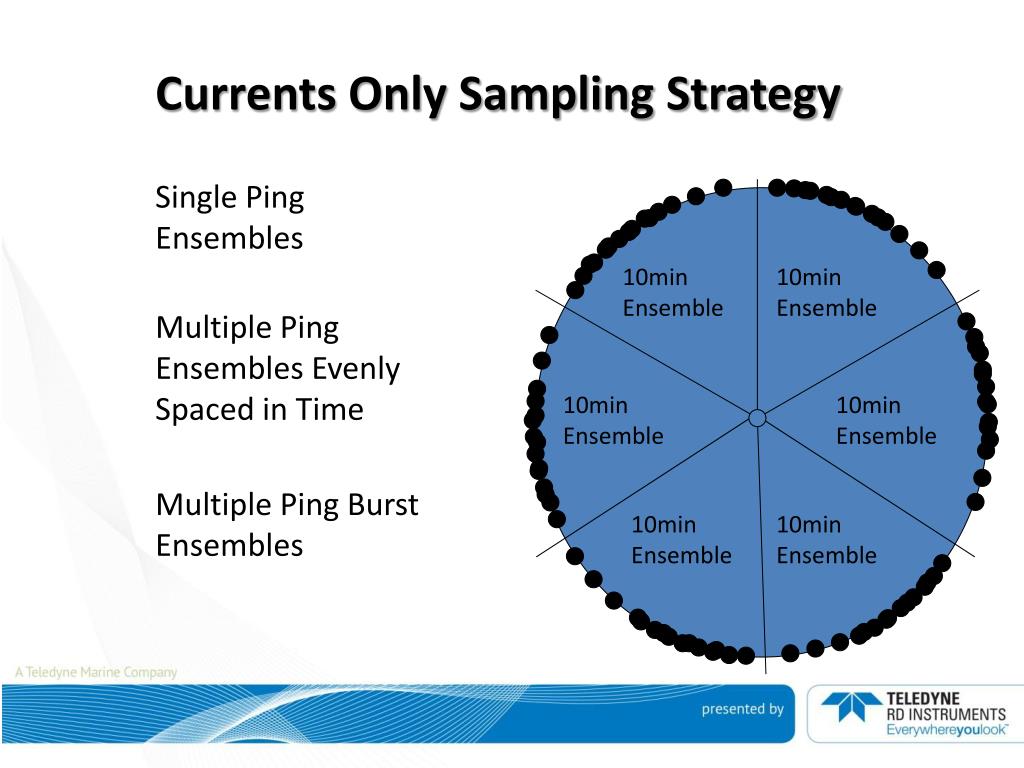 Currents Only Sampling Strategy

Single Ping Ensembles

Multiple Ping Ensembles Evenly Spaced in Time

Multiple Ping Burst Ensembles

10min Ensemble

10min Ensemble

10min Ensemble

10min Ensemble

10min Ensemble

10min Ensemble

A Teledyne Marine Company

presented by

TELEDYNE RD INSTRUMENTS Everywhereyoulook™